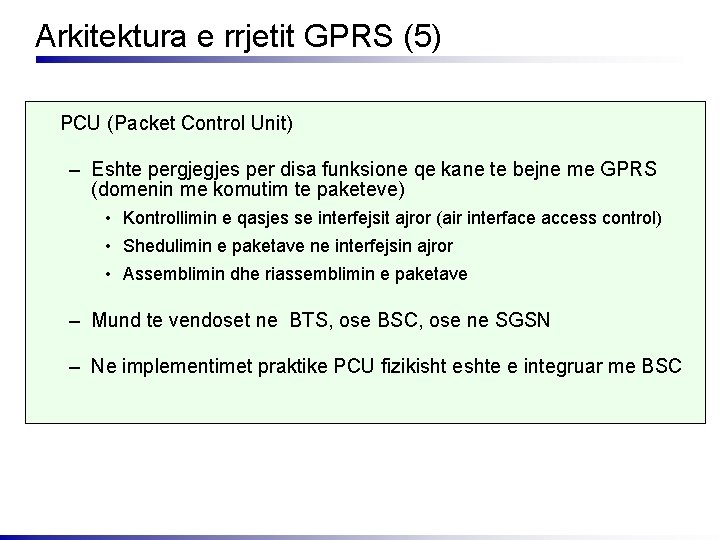 Arkitektura e rrjetit GPRS (5)

PCU (Packet Control Unit)

– Eshte pergjegjes per disa funksione qe kane te bejne me GPRS (domenin me komutim te paketeve)

• Kontrollimin e qasjes se interfejsit ajror (air interface access control)

• Shedulimin e paketave ne interfejsin ajror

• Assemblimin dhe riassemblimin e paketave

– Mund te vendoset ne BTS, ose BSC, ose ne SGSN

– Ne implementimet praktike PCU fizikisht eshte e integruar me BSC